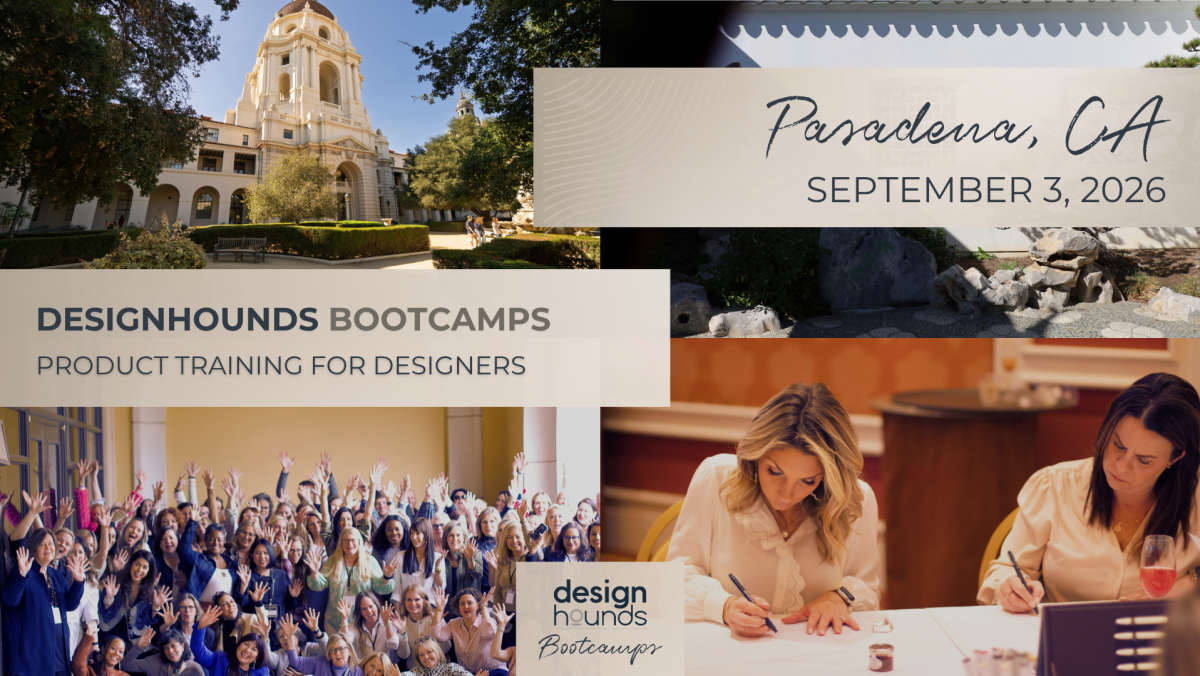 Pasadena, CA
SEPTEMBER 3, 2026

DESIGNHOUNDS BOOTCAMPS
PRODUCT TRAINING FOR DESIGNERS

design hounds
Bootcamps